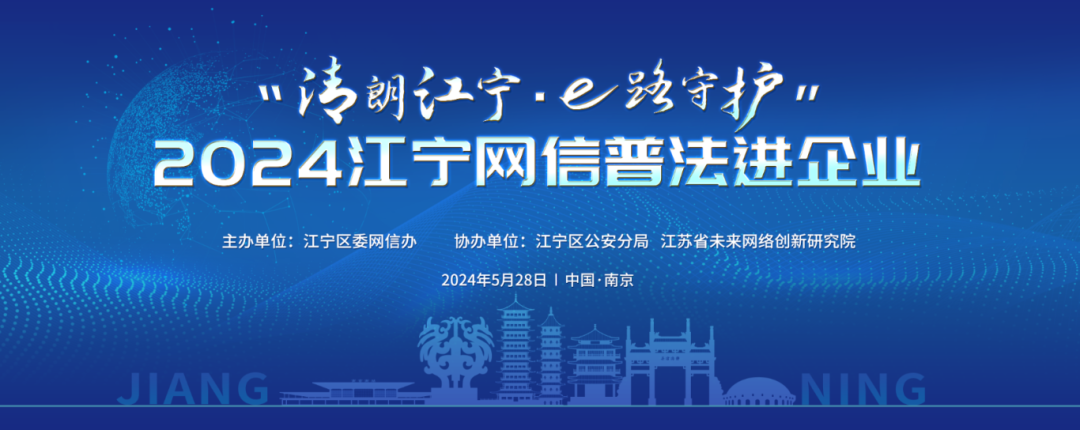 "清朗江宁·e路守护"
2024江宁网信普法进企业

主办单位：江宁区委网信办　协办单位：江宁区公安分局　江苏省未来网络创新研究院

2024年5月28日 | 中国·南京

JIANG NING